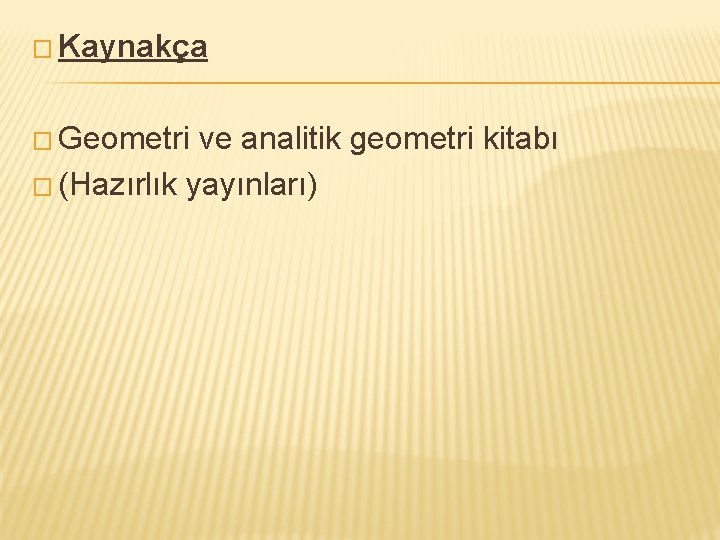 Kaynakça

Geometri ve analitik geometri kitabı
(Hazırlık yayınları)